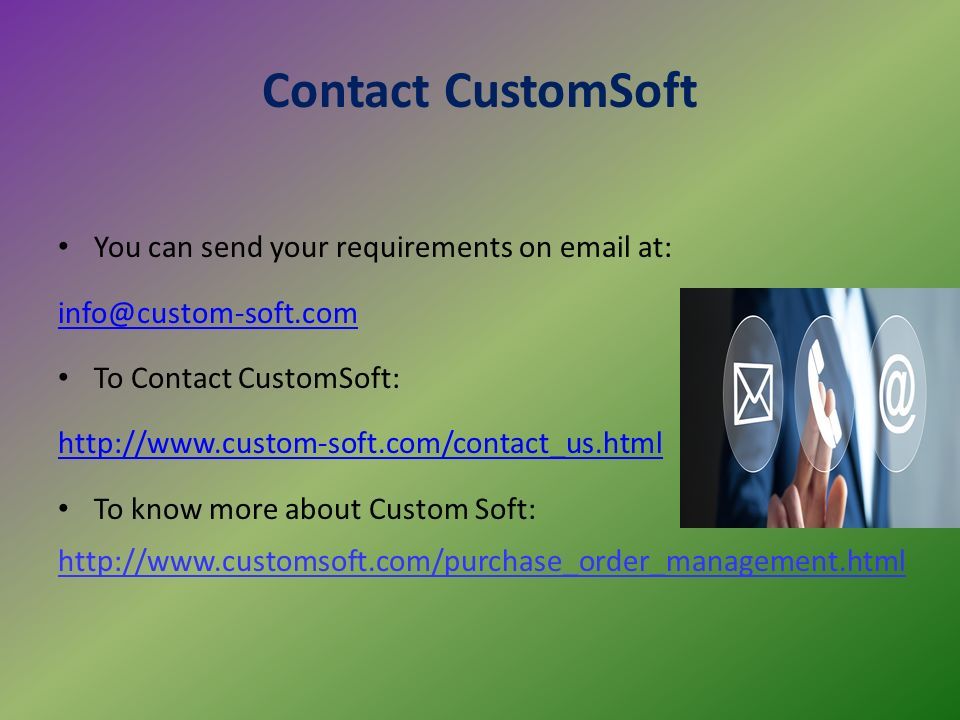 Contact CustomSoft

• You can send your requirements on email at:

info@custom-soft.com

• To Contact CustomSoft:

http://www.custom-soft.com/contact_us.html

• To know more about Custom Soft:

http://www.customsoft.com/purchase_order_management.html

@